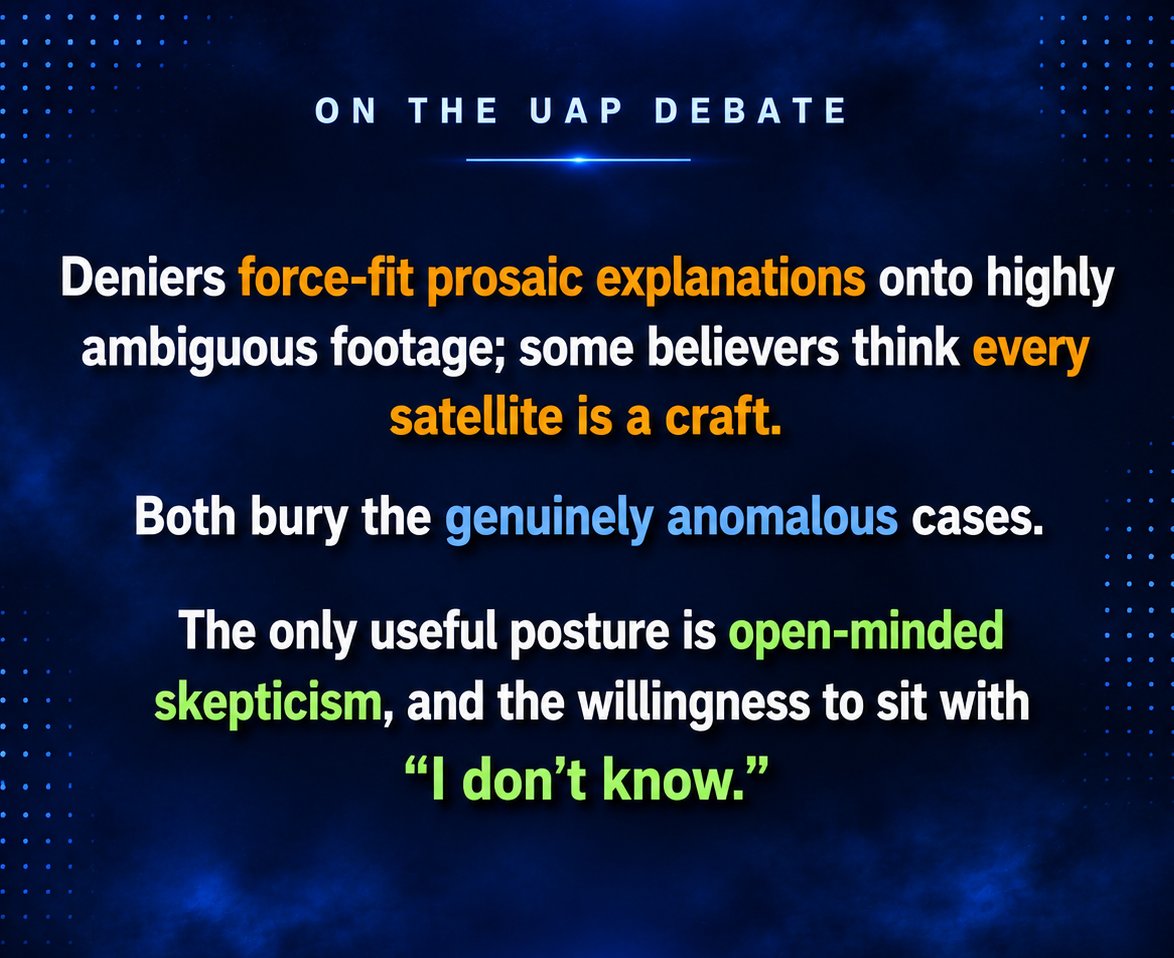 ON THE UAP DEBATE

Deniers force-fit prosaic explanations onto highly ambiguous footage; some believers think every satellite is a craft.

Both bury the genuinely anomalous cases.

The only useful posture is open-minded skepticism, and the willingness to sit with "I don't know."